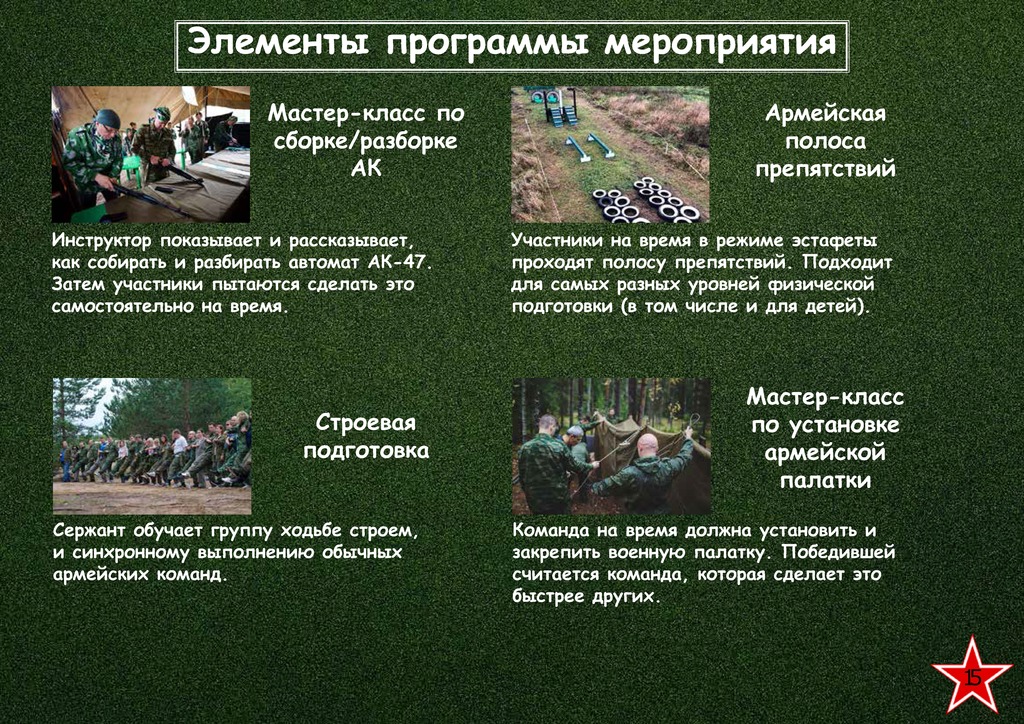 Элементы программы мероприятия

Мастер-класс по сборке/разборке АК

Инструктор показывает и рассказывает, как собирать и разбирать автомат АК-47. Затем участники пытаются сделать это самостоятельно на время.

Армейская полоса препятствий

Участники на время в режиме эстафеты проходят полосу препятствий. Подходит для самых разных уровней физической подготовки (в том числе и для детей).

Строевая подготовка

Сержант обучает группу ходьбе строем, и синхронному выполнению обычных армейских команд.

Мастер-класс по установке армейской палатки

Команда на время должна установить и закрепить военную палатку. Победившей считается команда, которая сделает это быстрее других.

15